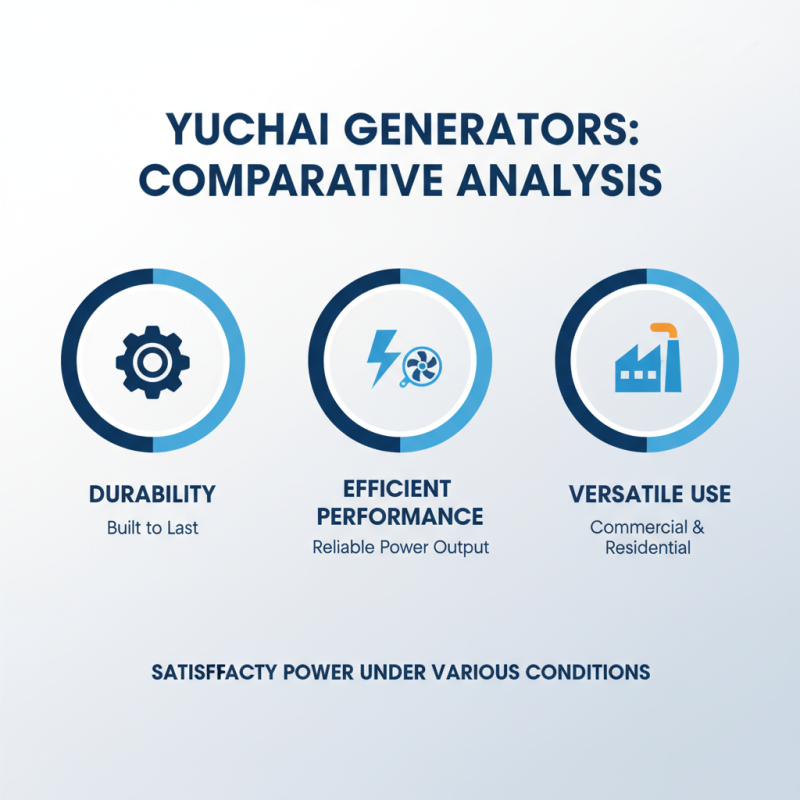 YUCHAI GENERATORS: COMPARATIVE ANALYSIS

DURABILITY
Built to Last

EFFICIENT PERFORMANCE
Reliable Power Output

VERSATILE USE
Commercial & Residential

SATISFFACTY POWER UNDER VARIOUS CONDITIONS